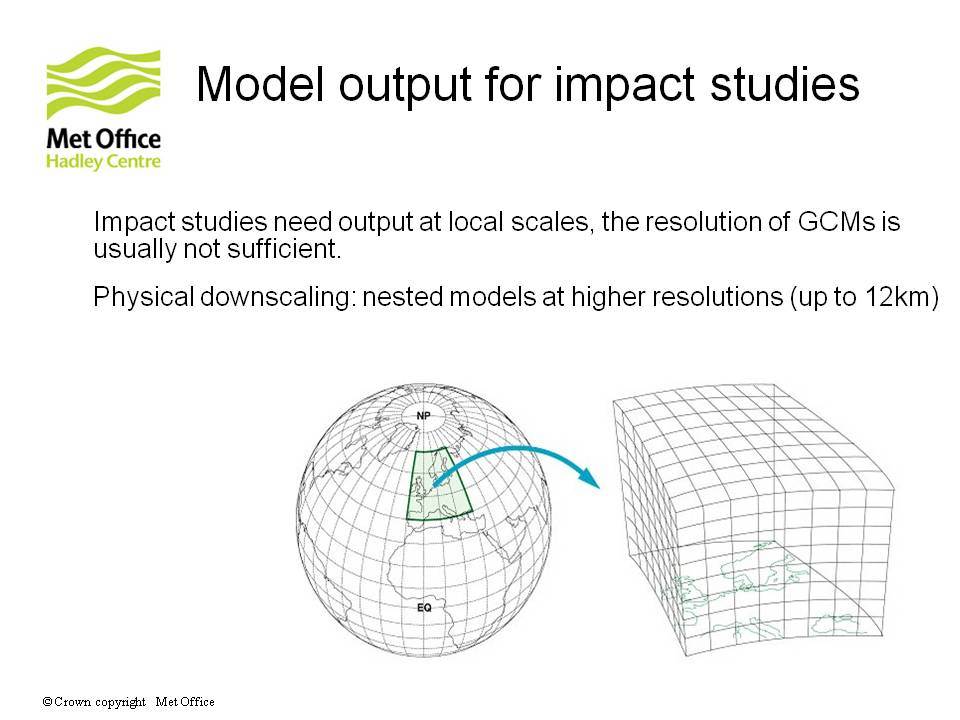 Met Office
Hadley Centre

Model output for impact studies

Impact studies need output at local scales, the resolution of GCMs is usually not sufficient.

Physical downscaling: nested models at higher resolutions (up to 12km)

NP

EQ

©Crown copyright Met Office